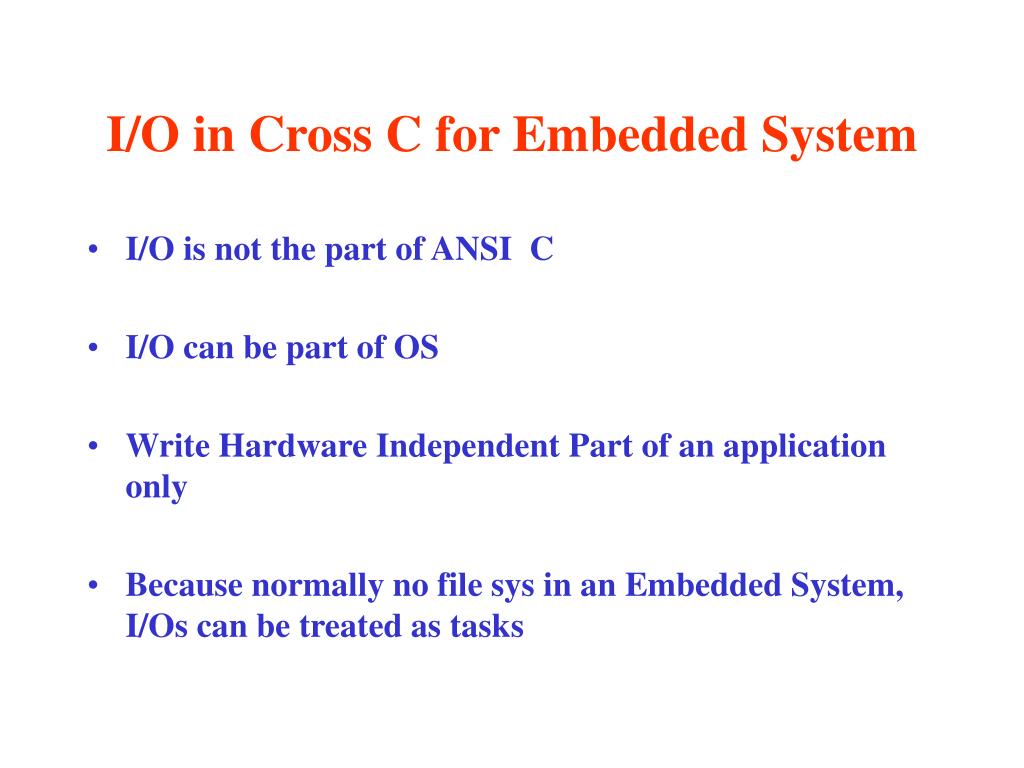 I/O in Cross C for Embedded System

• I/O is not the part of ANSI C

• I/O can be part of OS

• Write Hardware Independent Part of an application only

• Because normally no file sys in an Embedded System, I/Os can be treated as tasks